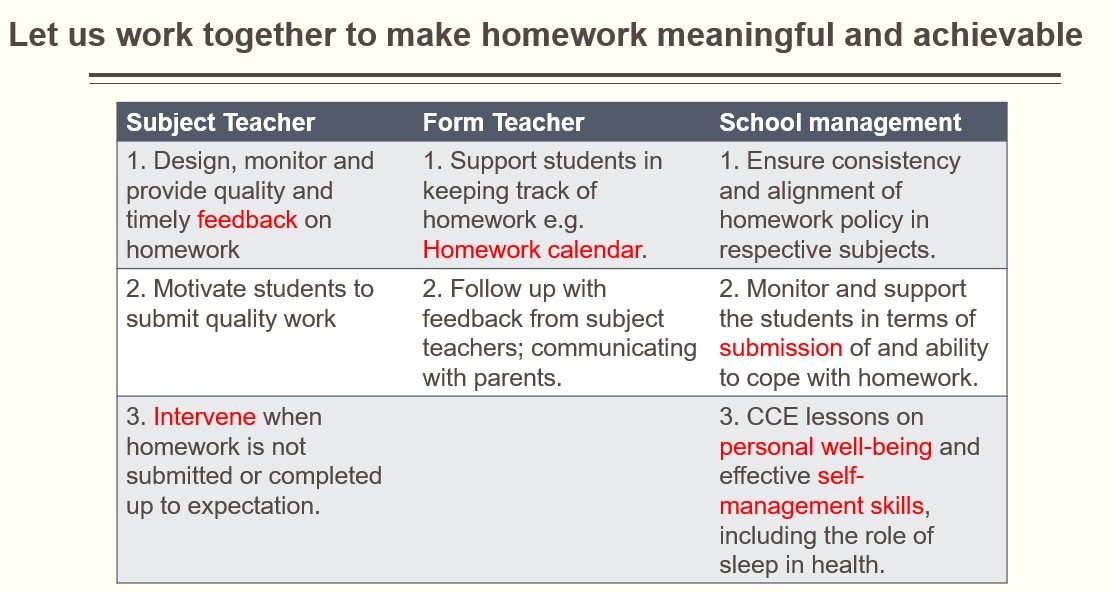 Let us work together to make homework meaningful and achievable

| Subject Teacher | Form Teacher | School management |
|---|---|---|
| 1. Design, monitor and provide quality and timely feedback on homework | 1. Support students in keeping track of homework e.g. Homework calendar. | 1. Ensure consistency and alignment of homework policy in respective subjects. |
| 2. Motivate students to submit quality work | 2. Follow up with feedback from subject teachers; communicating with parents. | 2. Monitor and support the students in terms of submission of and ability to cope with homework. |
| 3. Intervene when homework is not submitted or completed up to expectation. | | 3. CCE lessons on personal well-being and effective self-management skills, including the role of sleep in health. |